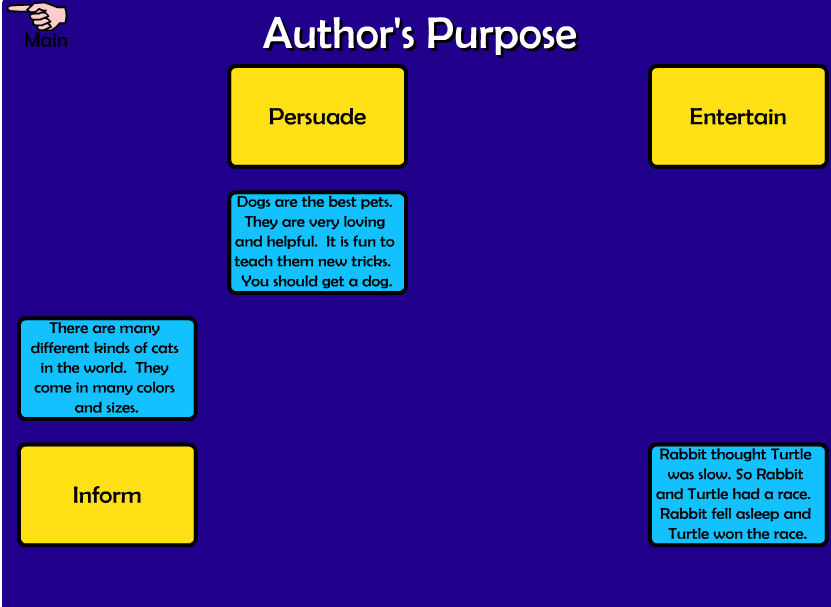 Main

Author's Purpose

Persuade

Entertain

Dogs are the best pets. They are very loving and helpful. It is fun to teach them new tricks. You should get a dog.

There are many different kinds of cats in the world. They come in many colors and sizes.

Inform

Rabbit thought Turtle was slow. So Rabbit and Turtle had a race. Rabbit fell asleep and Turtle won the race.